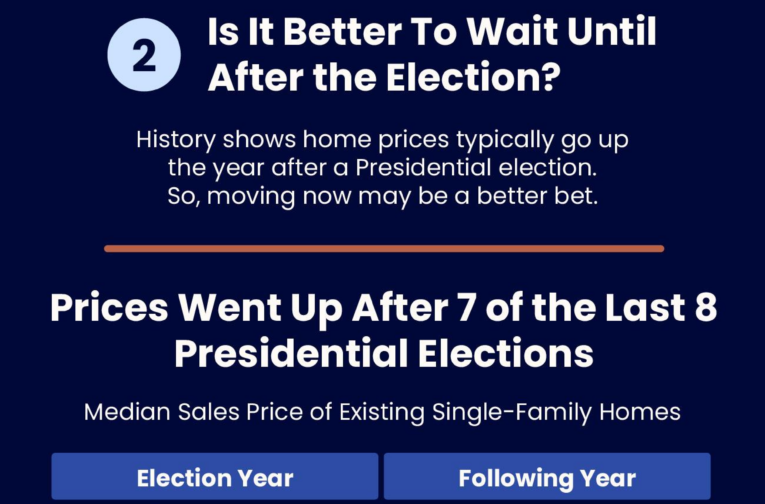 2 Is It Better To Wait Until After the Election?

History shows home prices typically go up the year after a Presidential election. So, moving now may be a better bet.

Prices Went Up After 7 of the Last 8 Presidential Elections

Median Sales Price of Existing Single-Family Homes

| Election Year | Following Year |
|---|---|